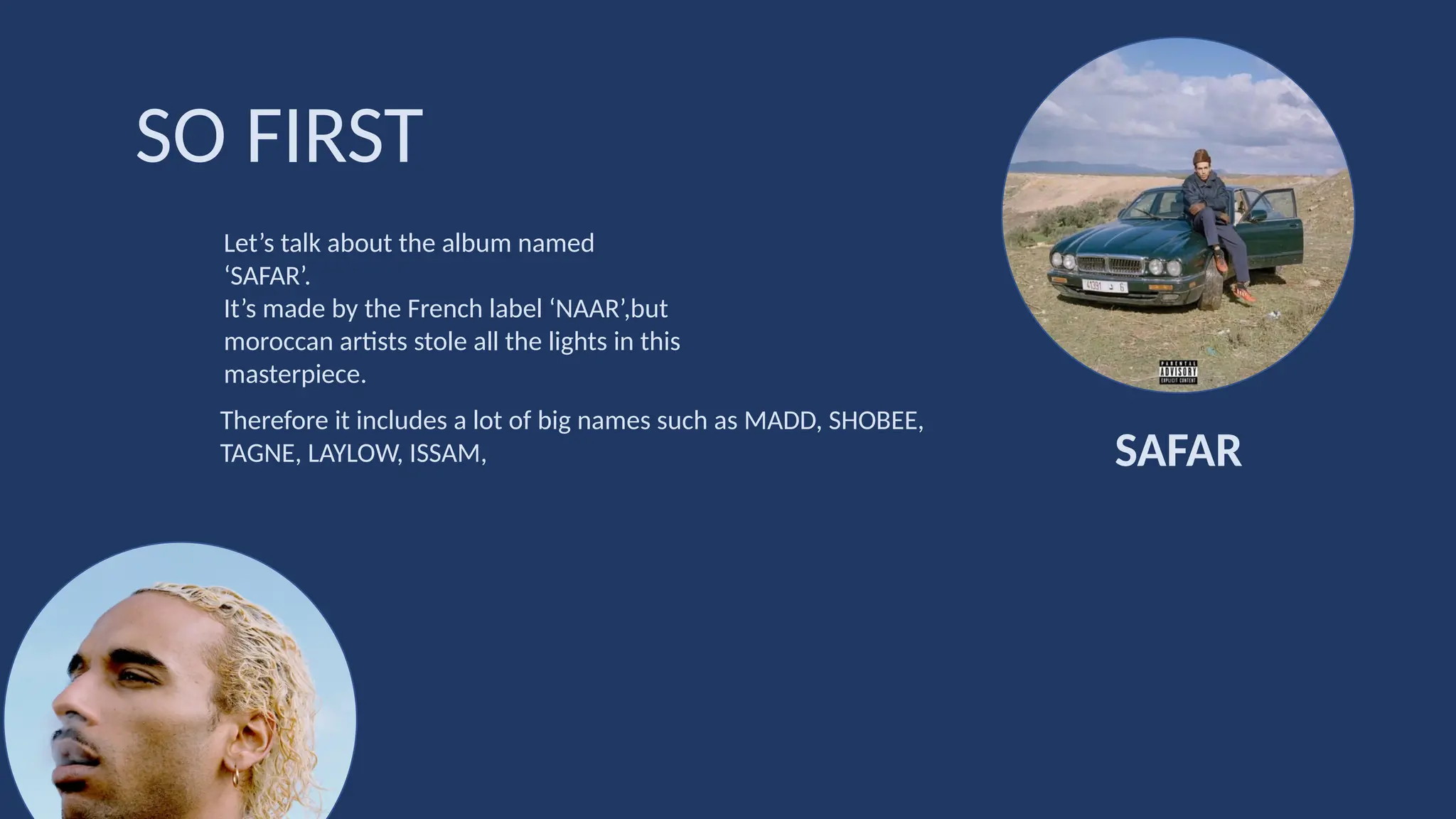 SO FIRST

Let’s talk about the album named ‘SAFAR’.
It’s made by the French label ‘NAAR’,but moroccan artists stole all the lights in this masterpiece.

Therefore it includes a lot of big names such as MADD, SHOBEE, TAGNE, LAYLOW, ISSAM,

41391 د 6

PARENTAL ADVISORY EXPLICIT CONTENT

SAFAR